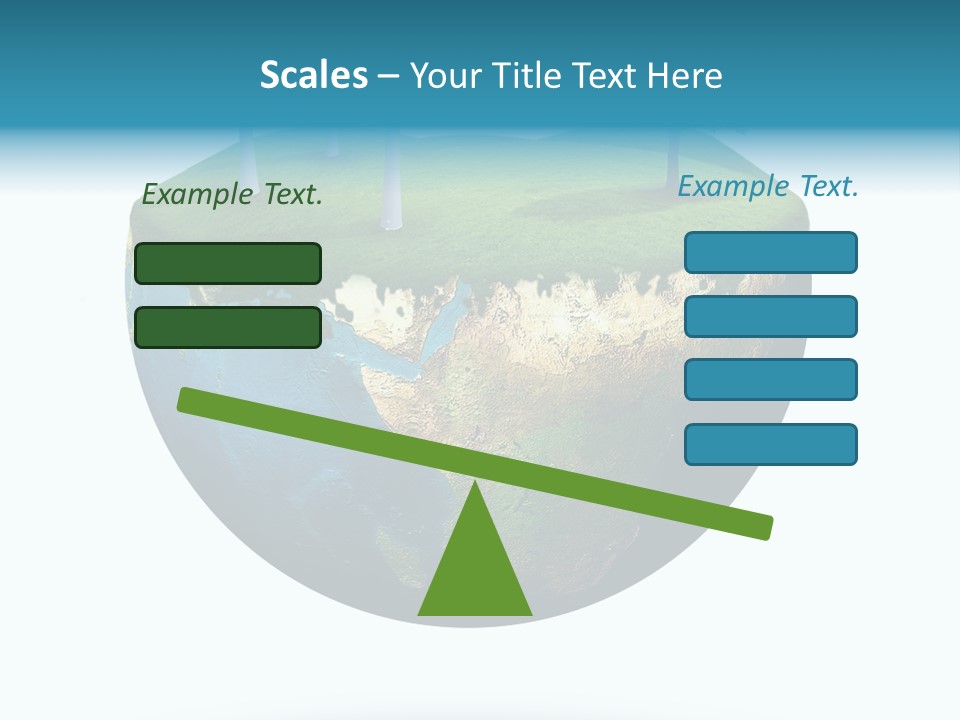 Scales – Your Title Text Here

Example Text.

Example Text.